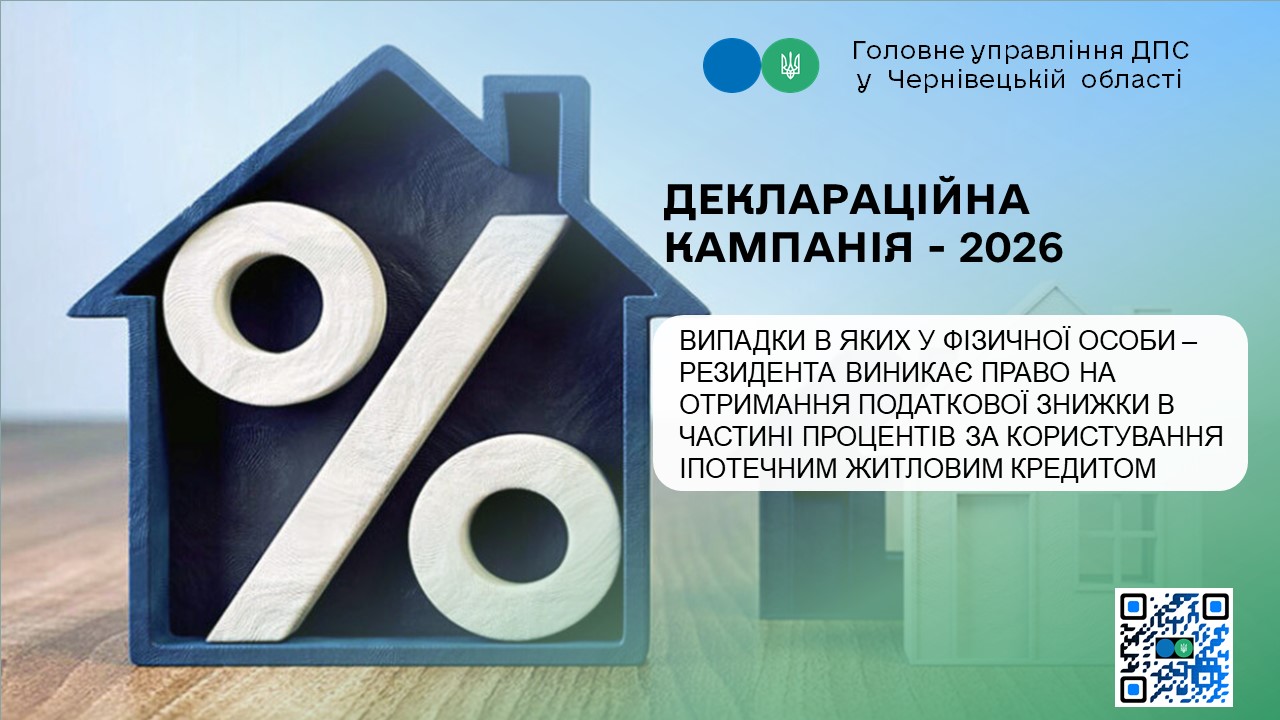 Головне управління ДПС у Чернівецькій області

ДЕКЛАРАЦІЙНА КАМПАНІЯ - 2026

%

ВИПАДКИ В ЯКИХ У ФІЗИЧНОЇ ОСОБИ – РЕЗИДЕНТА ВИНИКАЄ ПРАВО НА ОТРИМАННЯ ПОДАТКОВОЇ ЗНИЖКИ В ЧАСТИНІ ПРОЦЕНТІВ ЗА КОРИСТУВАННЯ ІПОТЕЧНИМ ЖИТЛОВИМ КРЕДИТОМ